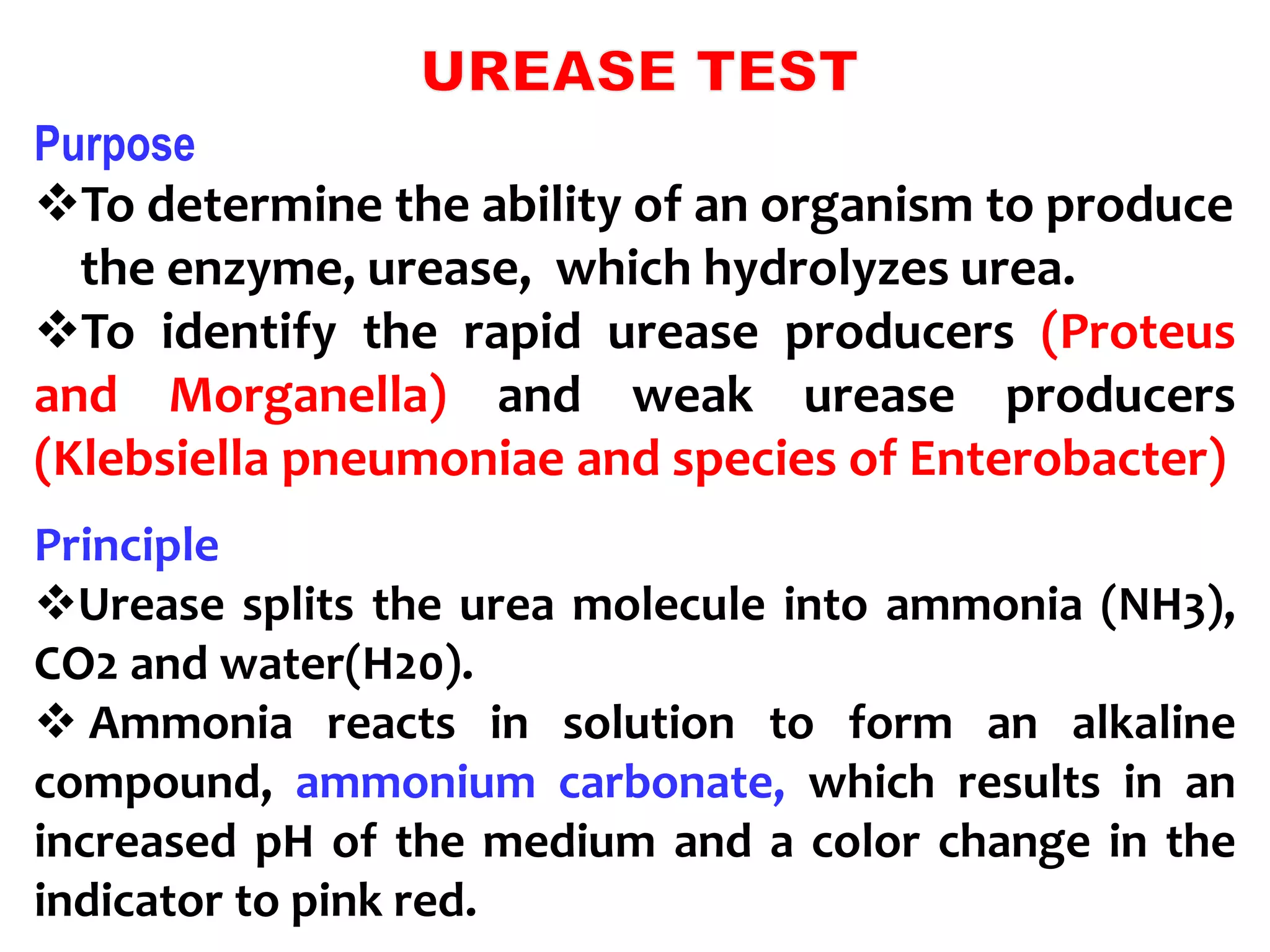 UREASE TEST

Purpose

❖To determine the ability of an organism to produce the enzyme, urease, which hydrolyzes urea.

❖To identify the rapid urease producers (Proteus and Morganella) and weak urease producers (Klebsiella pneumoniae and species of Enterobacter)

Principle

❖Urease splits the urea molecule into ammonia (NH3), CO2 and water(H20).

❖ Ammonia reacts in solution to form an alkaline compound, ammonium carbonate, which results in an increased pH of the medium and a color change in the indicator to pink red.